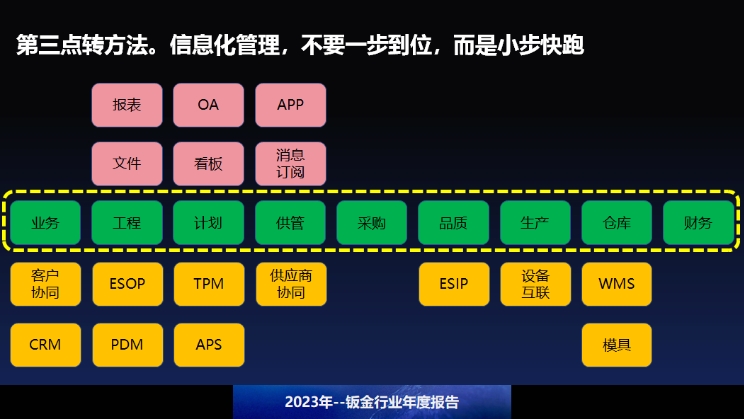 第三点转方法。信息化管理，不要一步到位，而是小步快跑

报表 OA APP

文件 看板 消息订阅

业务 工程 计划 供管 采购 品质 生产 仓库 财务

客户协同 ESOP TPM 供应商协同 ESIP 设备互联 WMS

CRM PDM APS 模具

2023年--钣金行业年度报告